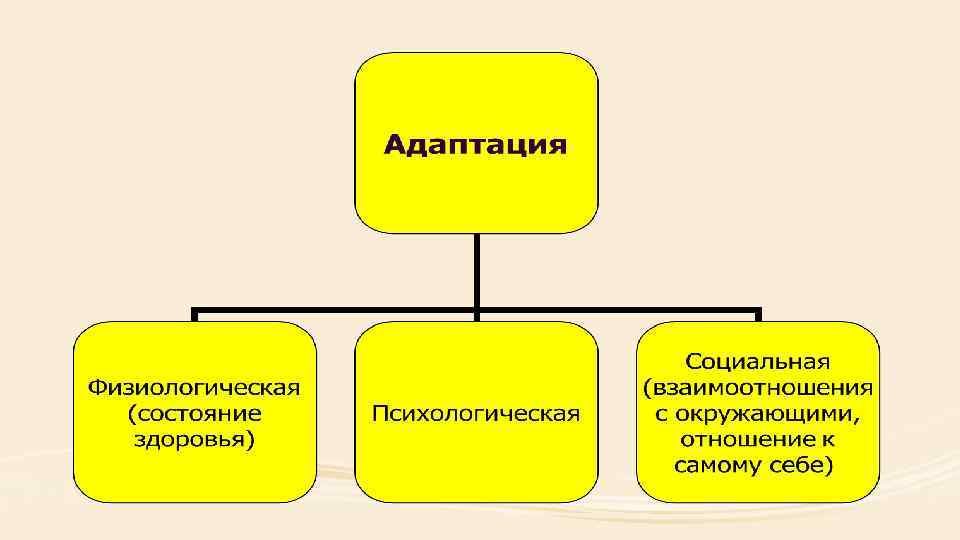 Адаптация

Физиологическая (состояние здоровья)

Психологическая

Социальная (взаимоотношения с окружающими, отношение к самому себе)